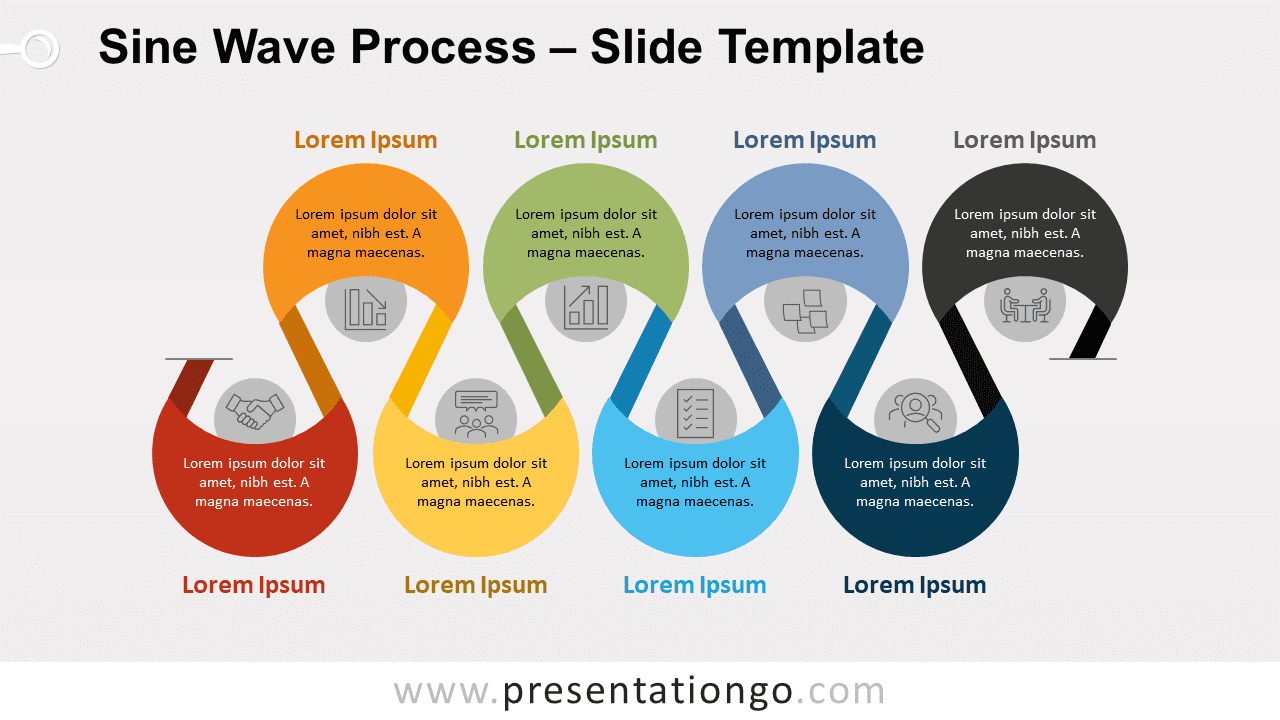 Sine Wave Process – Slide Template

Lorem Ipsum

Lorem ipsum dolor sit amet, nibh est. A magna maecenas.

Lorem Ipsum

Lorem ipsum dolor sit amet, nibh est. A magna maecenas.

Lorem Ipsum

Lorem ipsum dolor sit amet, nibh est. A magna maecenas.

Lorem Ipsum

Lorem ipsum dolor sit amet, nibh est. A magna maecenas.

Lorem ipsum dolor sit amet, nibh est. A magna maecenas.

Lorem Ipsum

Lorem ipsum dolor sit amet, nibh est. A magna maecenas.

Lorem Ipsum

Lorem ipsum dolor sit amet, nibh est. A magna maecenas.

Lorem Ipsum

Lorem ipsum dolor sit amet, nibh est. A magna maecenas.

Lorem Ipsum

www.presentationgo.com